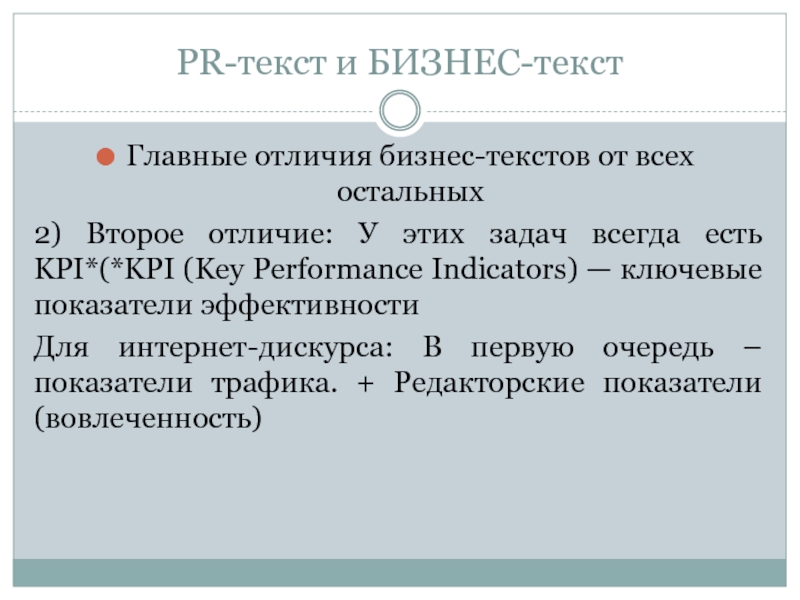 PR-текст и БИЗНЕС-текст

Главные отличия бизнес-текстов от всех остальных

2) Второе отличие: У этих задач всегда есть KPI*(*KPI (Key Performance Indicators) — ключевые показатели эффективности

Для интернет-дискурса: В первую очередь – показатели трафика. + Редакторские показатели (вовлеченность)